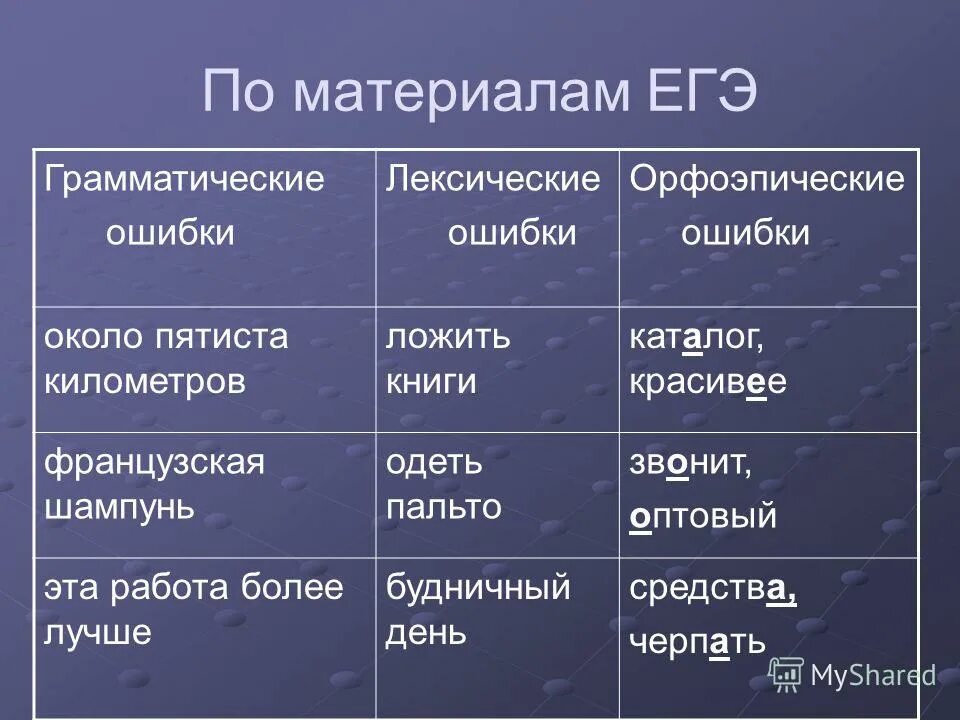 По материалам ЕГЭ

| Грамматические ошибки | Лексические ошибки | Орфоэпические ошибки |
|---|---|---|
| около пятиста километров | ложить книги | каталог, красивее |
| французская шампунь | одеть пальто | звонит, оптовый |
| эта работа более лучше | будничный день | средства, черпать |

MyShared